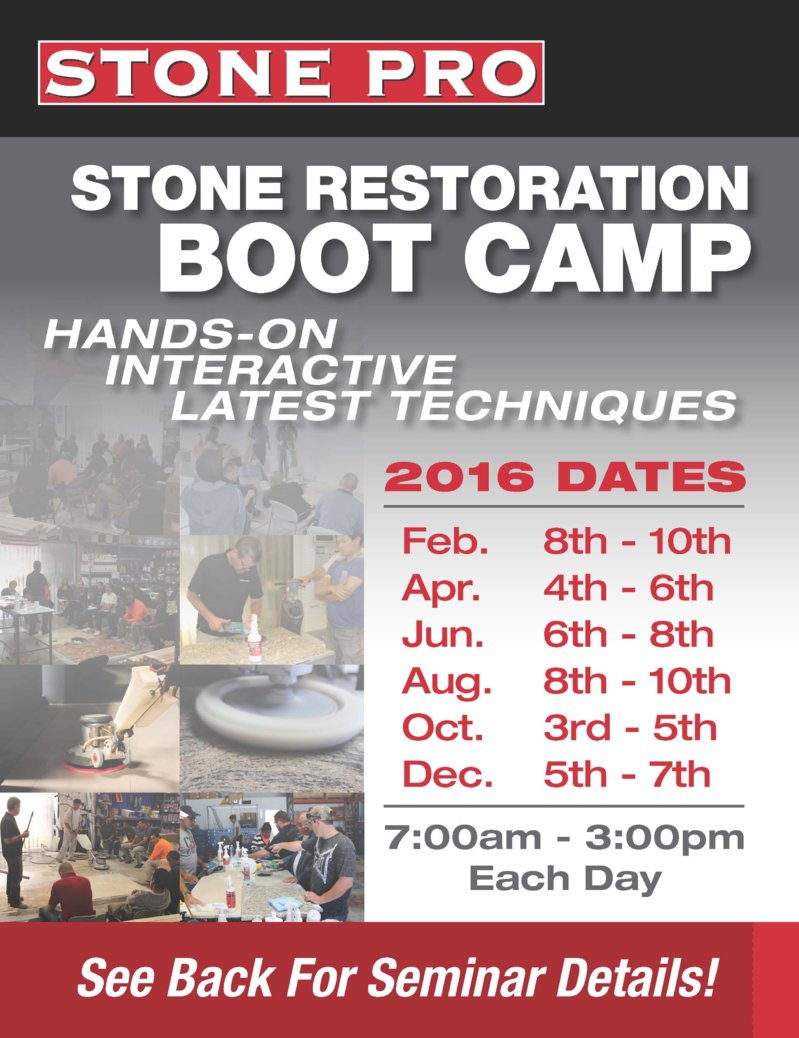 STONE PRO

STONE RESTORATION BOOT CAMP

HANDS-ON
INTERACTIVE
LATEST TECHNIQUES

2016 DATES

| | |
|---|---|
| Feb. | 8th - 10th |
| Apr. | 4th - 6th |
| Jun. | 6th - 8th |
| Aug. | 8th - 10th |
| Oct. | 3rd - 5th |
| Dec. | 5th - 7th |

7:00am - 3:00pm
Each Day

See Back For Seminar Details!